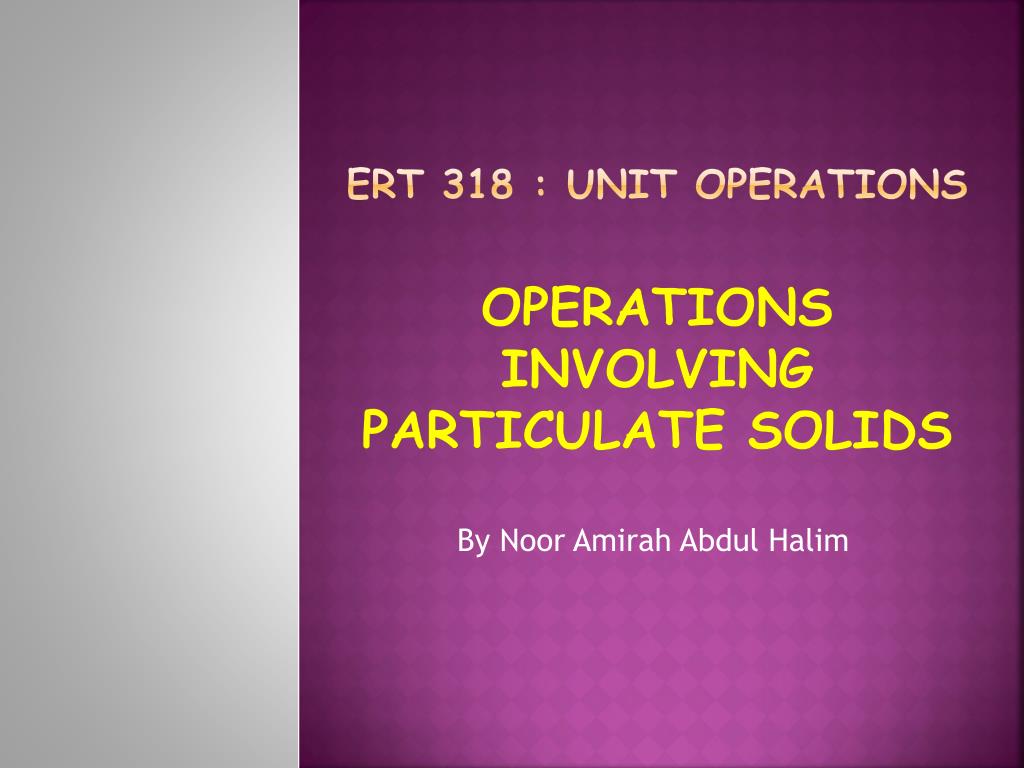 ERT 318 : UNIT OPERATIONS

OPERATIONS INVOLVING PARTICULATE SOLIDS

By Noor Amirah Abdul Halim